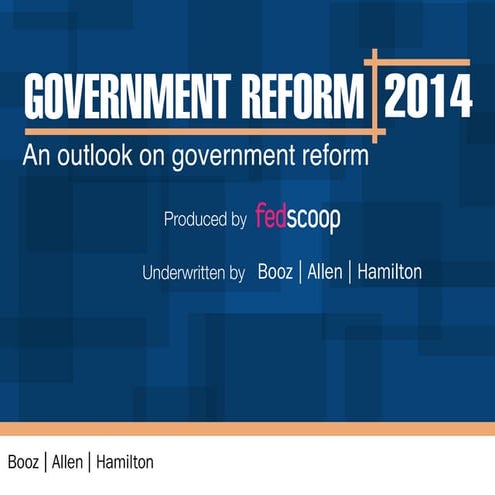 GOVERNMENT REFORM 2014

An outlook on government reform

Produced by fedscoop

Underwritten by Booz | Allen | Hamilton

Booz | Allen | Hamilton